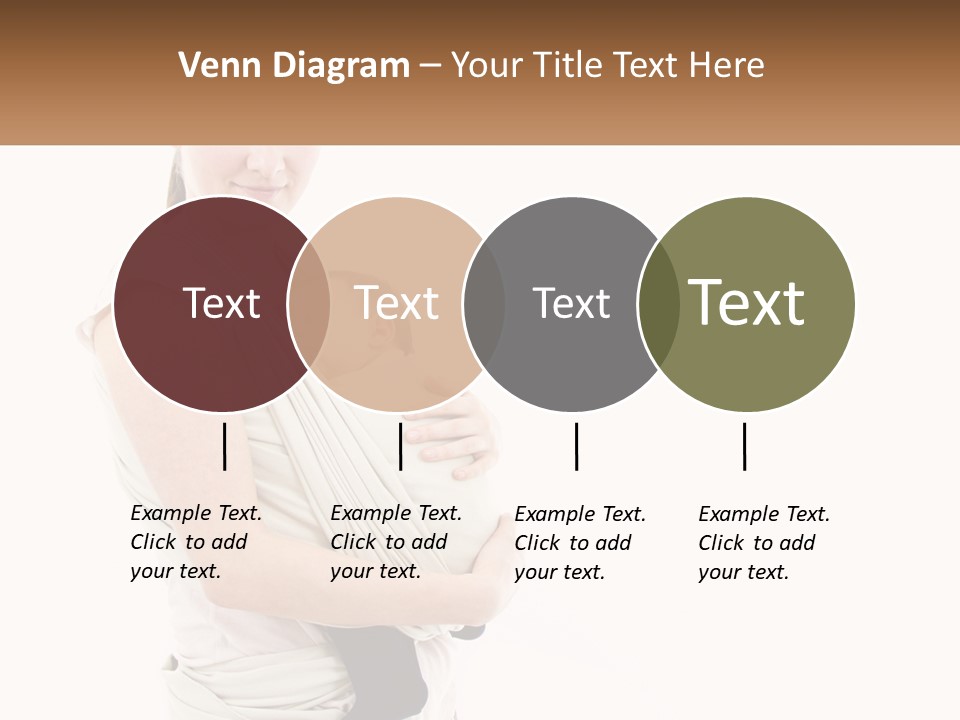 Venn Diagram – Your Title Text Here

Text

Text

Text

Text

Example Text. Click to add your text.

Example Text. Click to add your text.

Example Text. Click to add your text.

Example Text. Click to add your text.